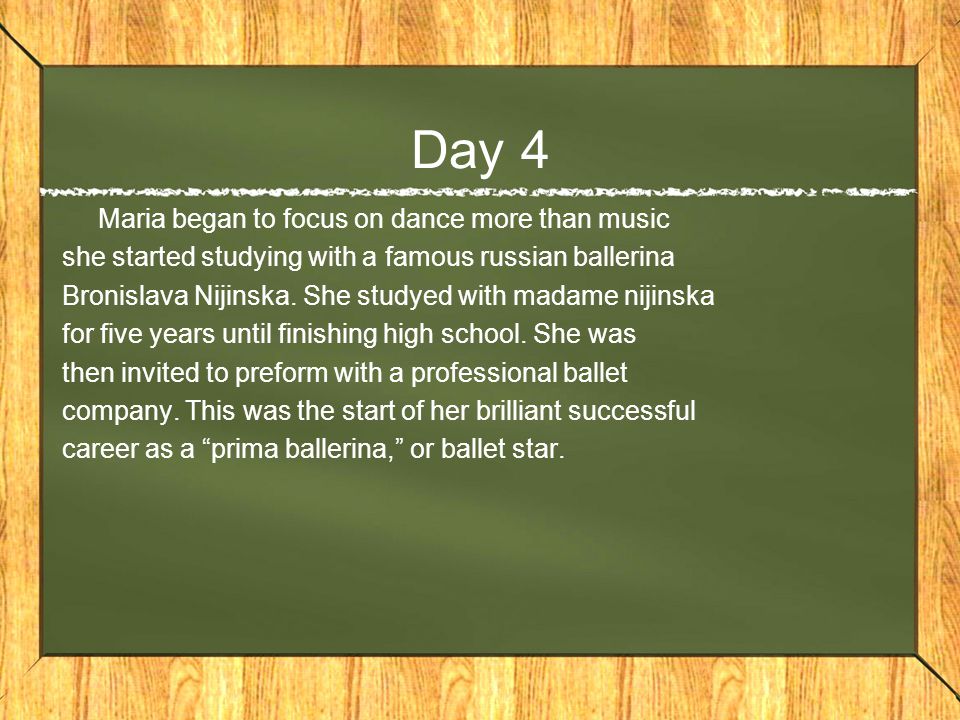 Day 4

Maria began to focus on dance more than music she started studying with a famous russian ballerina Bronislava Nijinska. She studyed with madame nijinska for five years until finishing high school. She was then invited to preform with a professional ballet company. This was the start of her brilliant successful career as a “prima ballerina,” or ballet star.